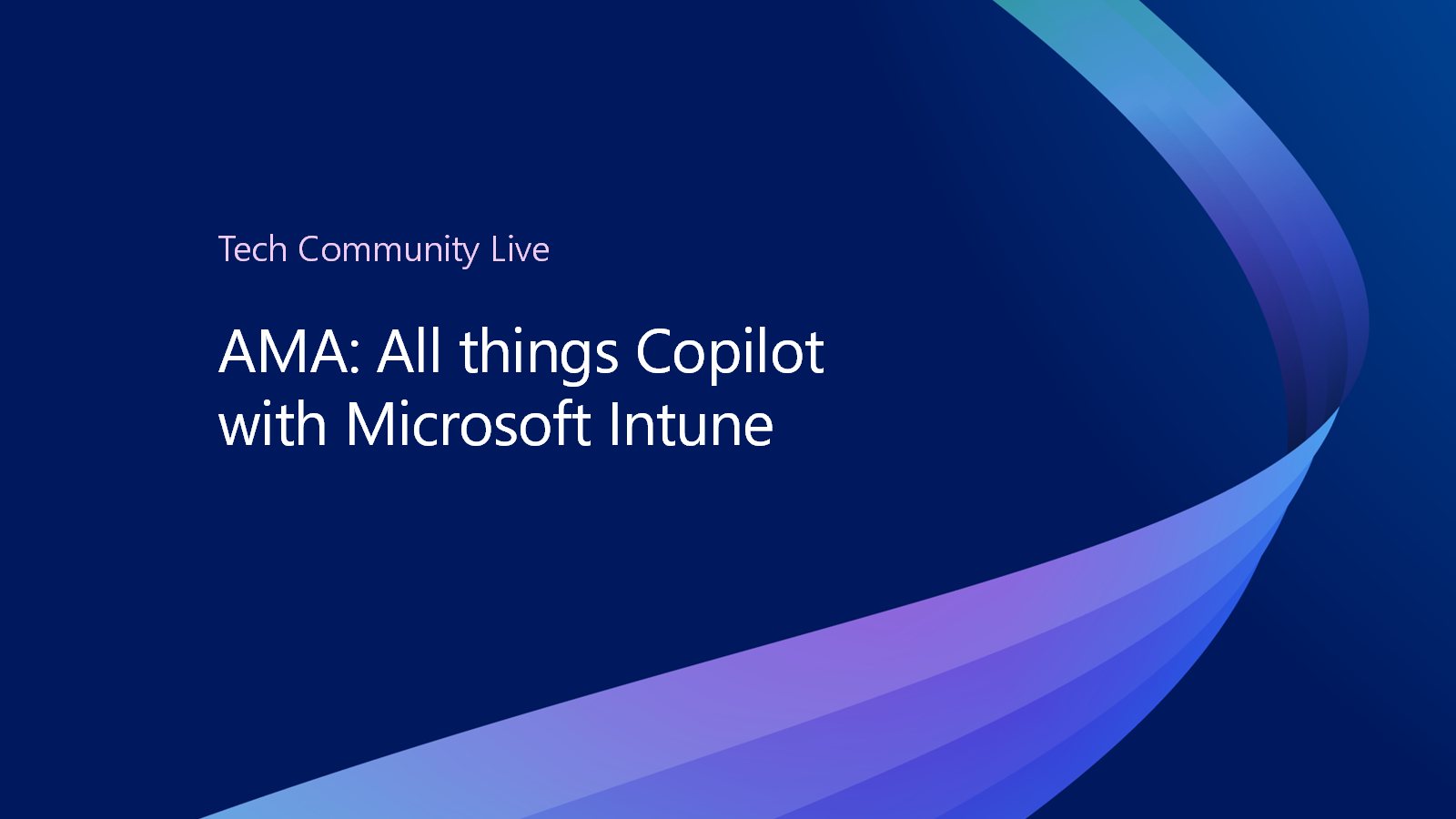 Tech Community Live

AMA: All things Copilot with Microsoft Intune